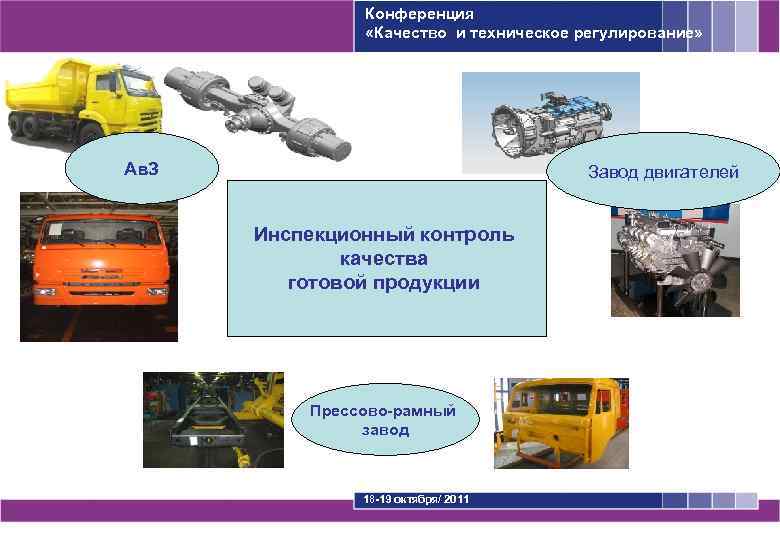 Конференция
«Качество и техническое регулирование»

АвЗ

Завод двигателей

Инспекционный контроль качества готовой продукции

Прессово-рамный завод

18-19 октября/ 2011